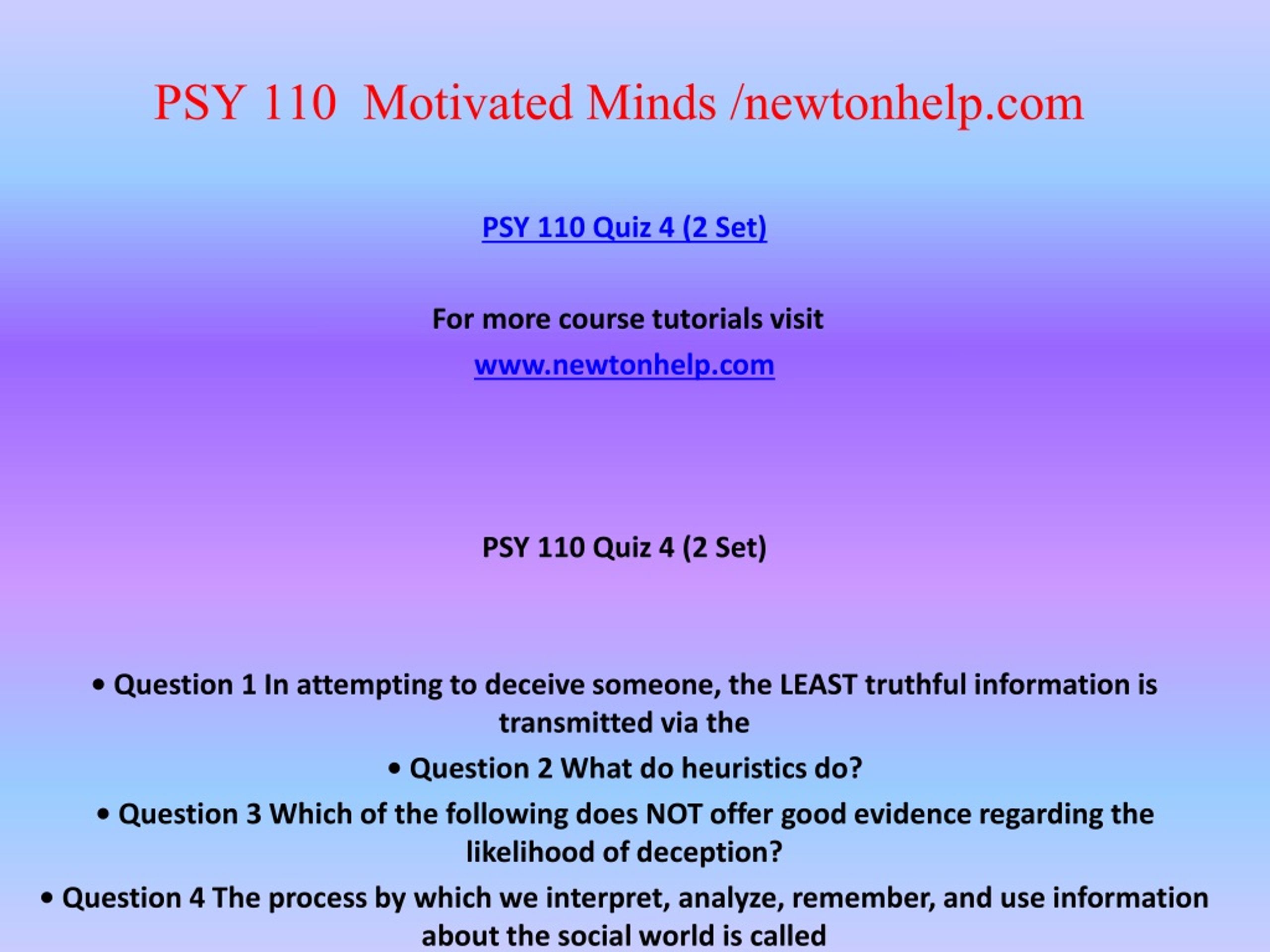 PSY 110  Motivated Minds /newtonhelp.com

PSY 110 Quiz 4 (2 Set)

For more course tutorials visit

www.newtonhelp.com

PSY 110 Quiz 4 (2 Set)

• Question 1 In attempting to deceive someone, the LEAST truthful information is transmitted via the

• Question 2 What do heuristics do?

• Question 3 Which of the following does NOT offer good evidence regarding the likelihood of deception?

• Question 4 The process by which we interpret, analyze, remember, and use information about the social world is called